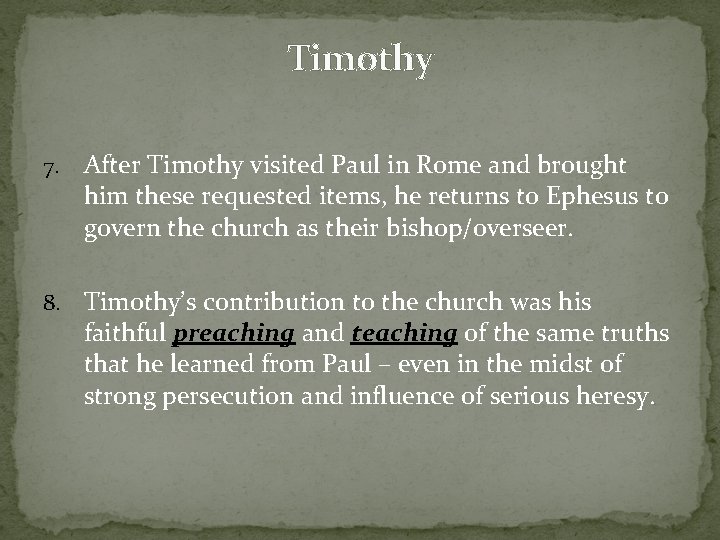 Timothy

7. After Timothy visited Paul in Rome and brought him these requested items, he returns to Ephesus to govern the church as their bishop/overseer.

8. Timothy's contribution to the church was his faithful preaching and teaching of the same truths that he learned from Paul – even in the midst of strong persecution and influence of serious heresy.